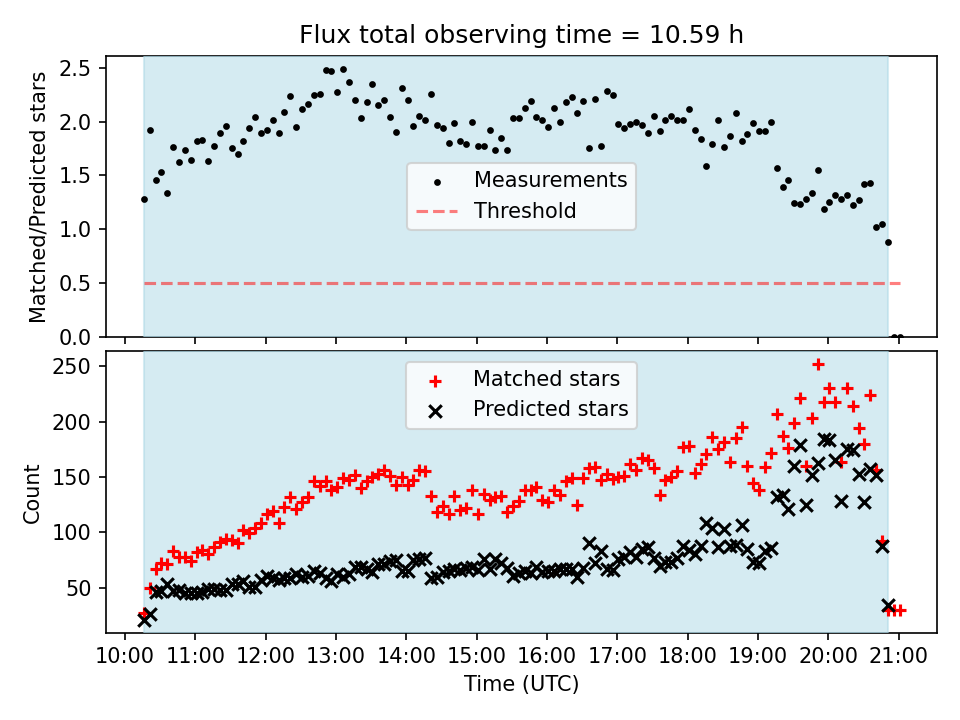 Flux total observing time = 10.59 h

Matched/Predicted stars

2.5
2.0
1.5
1.0
0.5
0.0

Measurements
Threshold

Count

250
200
150
100
50

Matched stars
Predicted stars

10:00 11:00 12:00 13:00 14:00 15:00 16:00 17:00 18:00 19:00 20:00 21:00

Time (UTC)